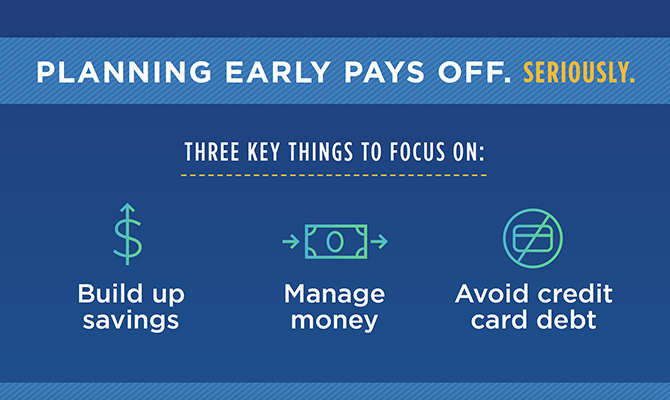 PLANNING EARLY PAYS OFF. SERIOUSLY.

THREE KEY THINGS TO FOCUS ON:

Build up savings

Manage money

Avoid credit card debt